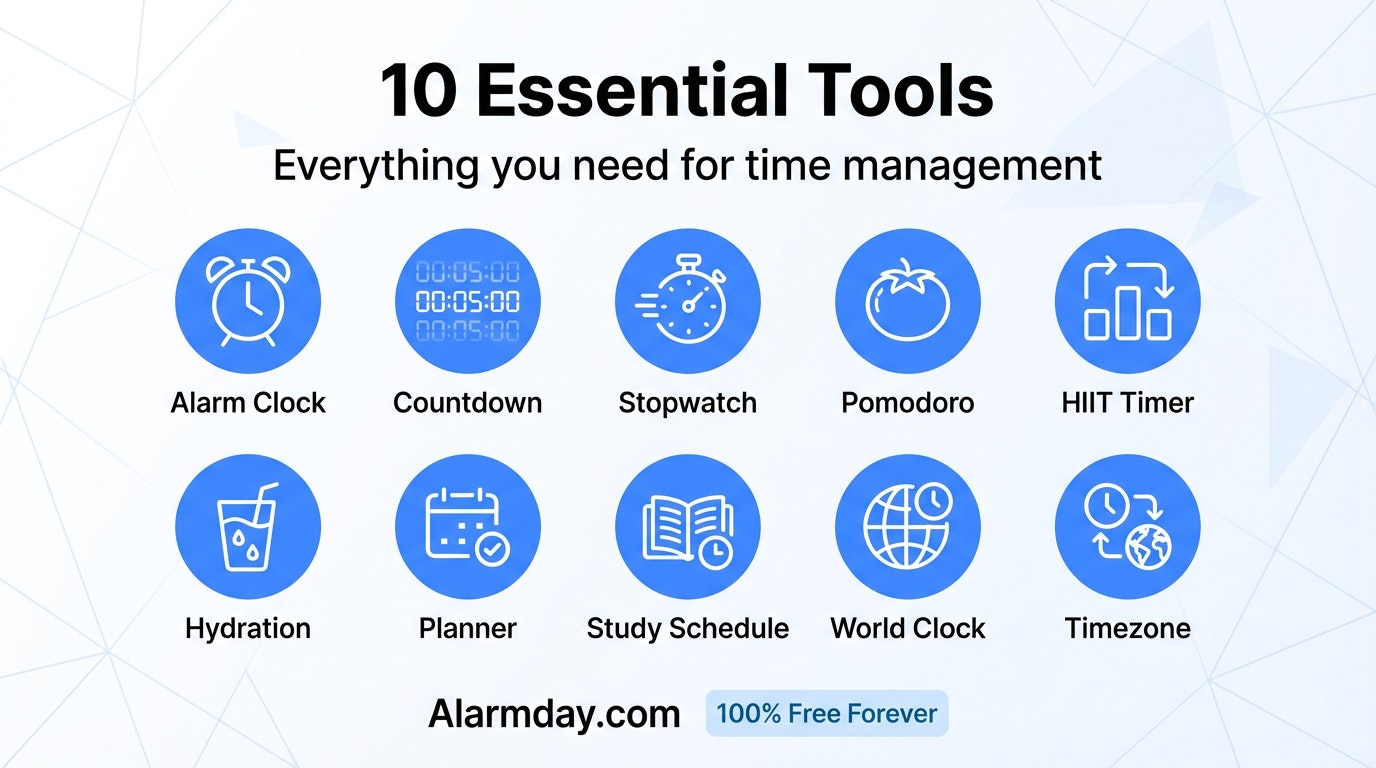 10 Essential Tools

Everything you need for time management

00:05:00
00:05:00
00:05:00

Alarm Clock
Countdown
Stopwatch
Pomodoro
HIIT Timer

Hydration
Planner
Study Schedule
World Clock
Timezone

Alarmday.com
100% Free Forever